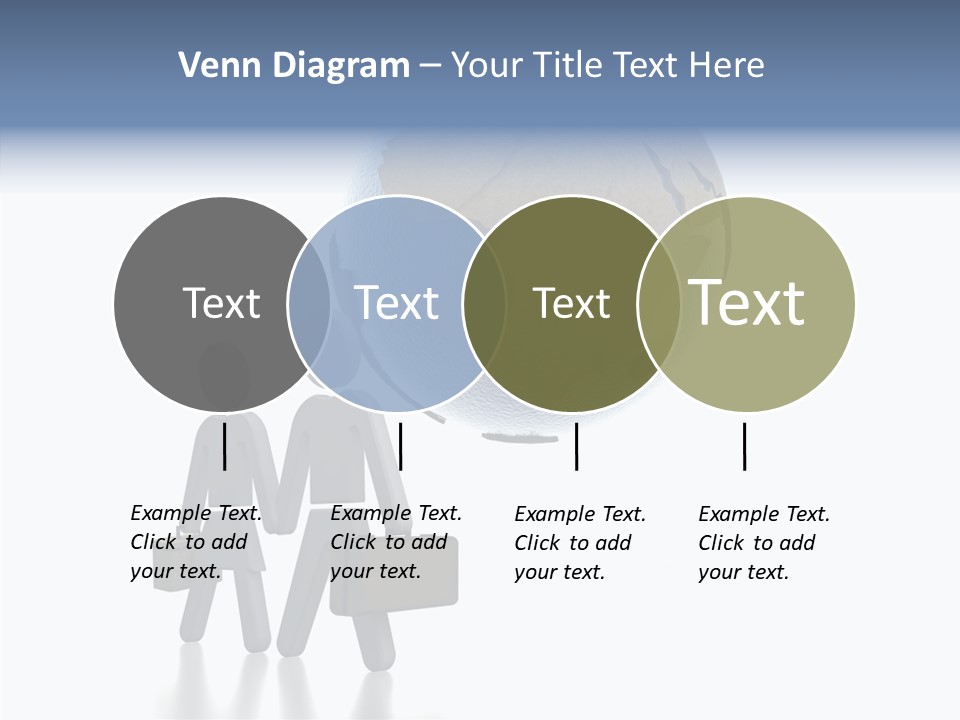 Venn Diagram – Your Title Text Here

Text

Text

Text

Text

Example Text. Click to add your text.

Example Text. Click to add your text.

Example Text. Click to add your text.

Example Text. Click to add your text.